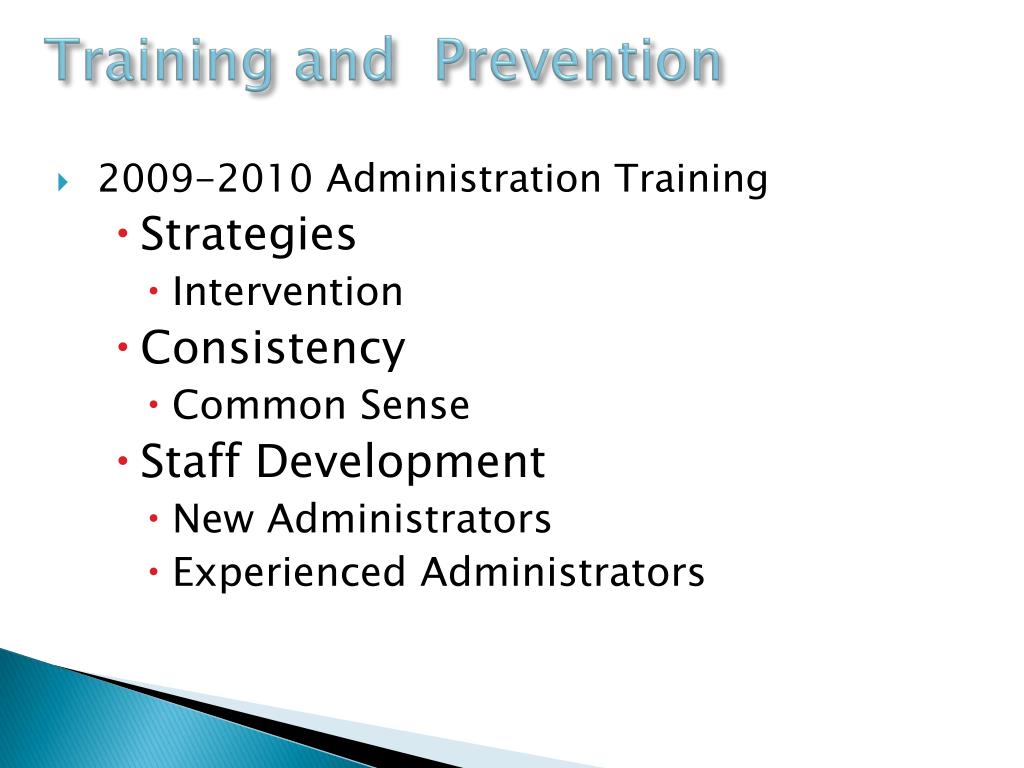 Training and Prevention

2009-2010 Administration Training

Strategies

Intervention

Consistency

Common Sense

Staff Development

New Administrators

Experienced Administrators